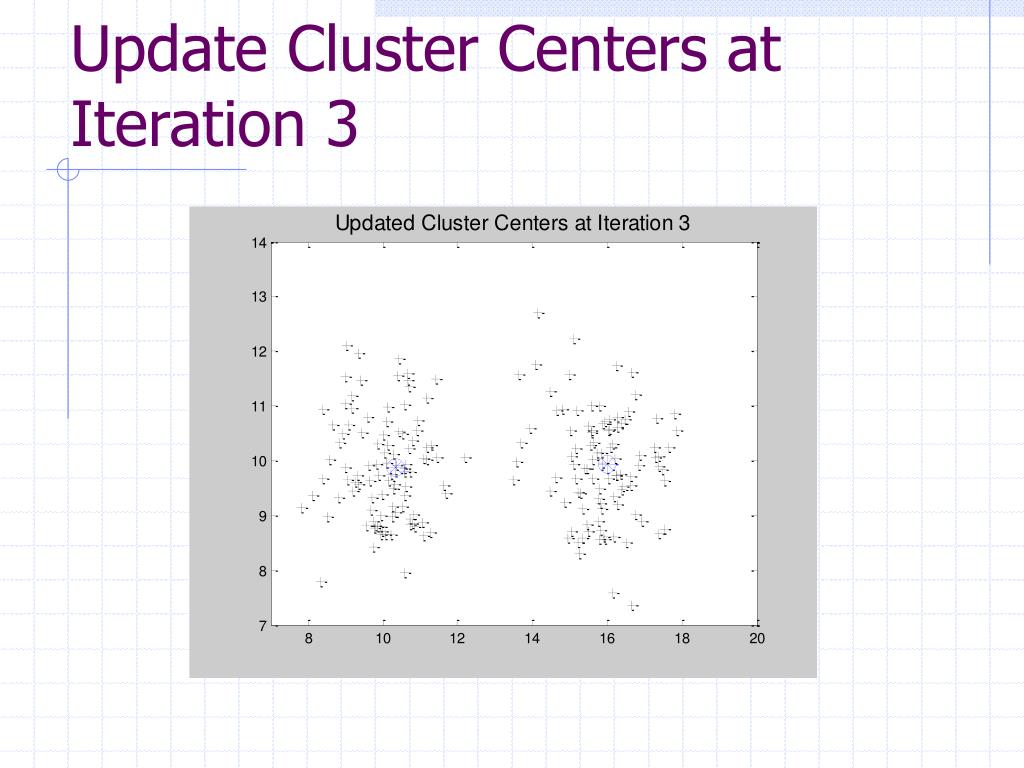 Update Cluster Centers at Iteration 3

Updated Cluster Centers at Iteration 3

14
13
12
11
10
9
8
7

8 10 12 14 16 18 20